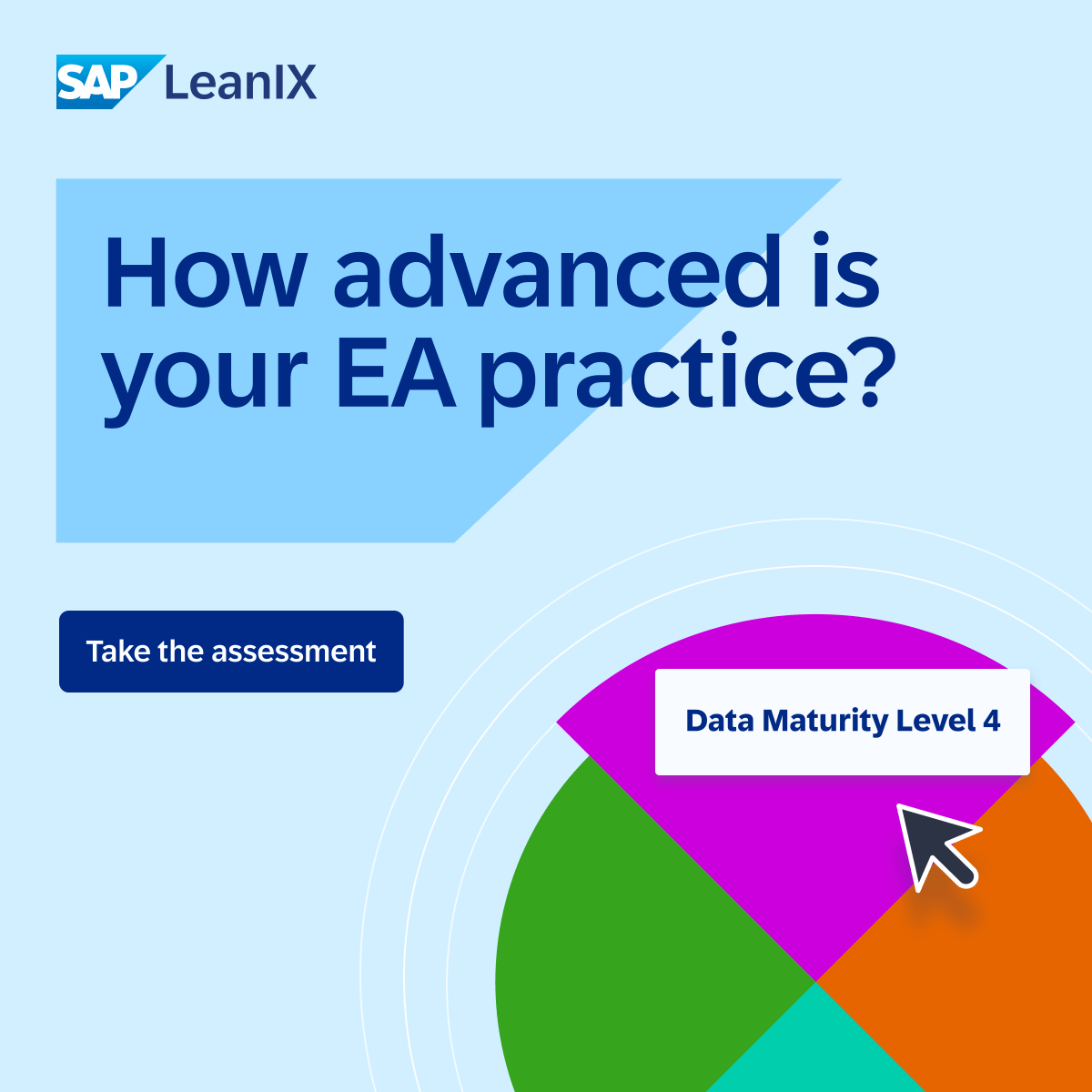 SAP LeanIX

How advanced is your EA practice?

Take the assessment

Data Maturity Level 4